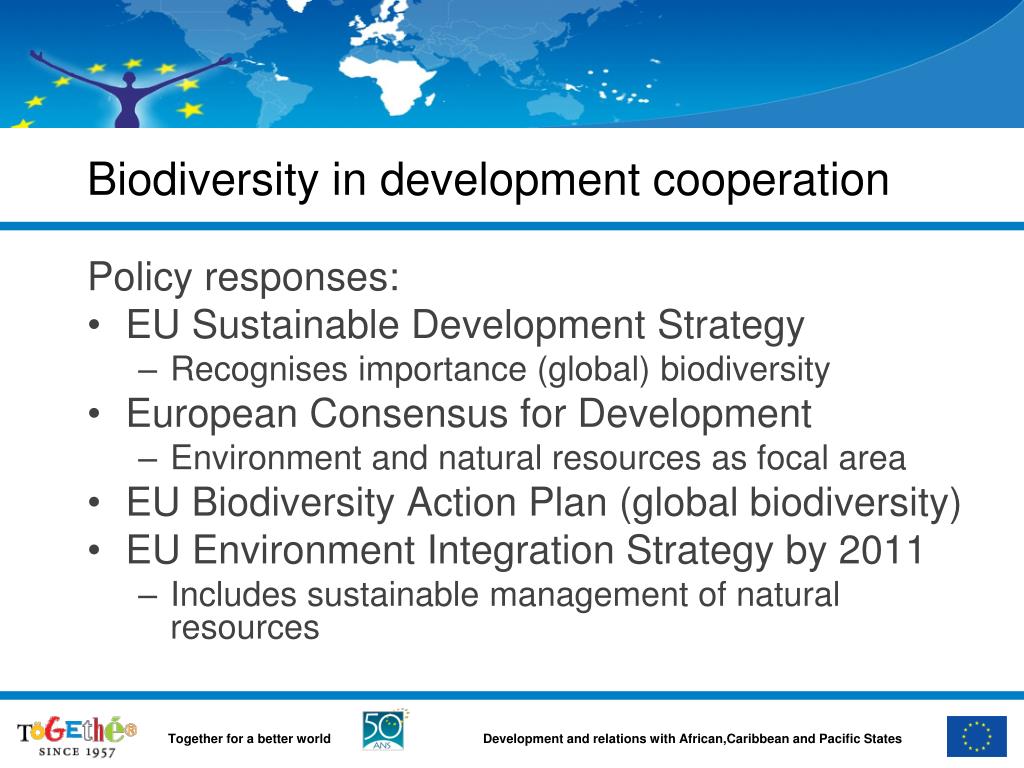 Biodiversity in development cooperation

Policy responses:
• EU Sustainable Development Strategy
– Recognises importance (global) biodiversity
• European Consensus for Development
– Environment and natural resources as focal area
• EU Biodiversity Action Plan (global biodiversity)
• EU Environment Integration Strategy by 2011
– Includes sustainable management of natural resources

TOGETHER SINCE 1957

Together for a better world

50 ANS

Development and relations with African,Caribbean and Pacific States